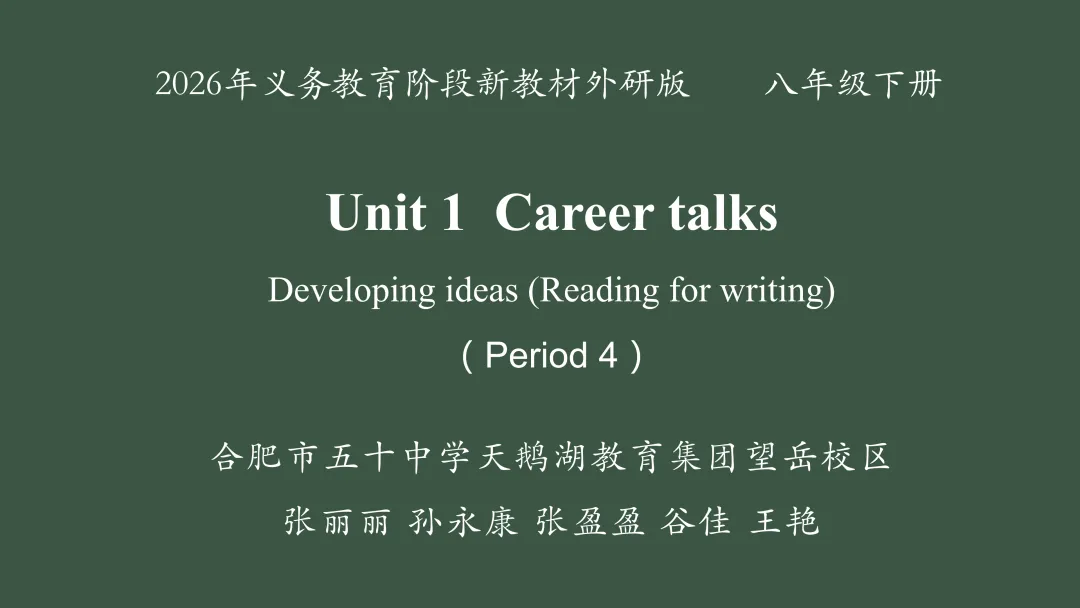 2026年义务教育阶段新教材外研版　八年级下册

Unit 1  Career talks

Developing ideas (Reading for writing)

（Period 4）

合肥市五十中学天鹅湖教育集团望岳校区

张丽丽 孙永康 张盈盈 谷佳 王艳